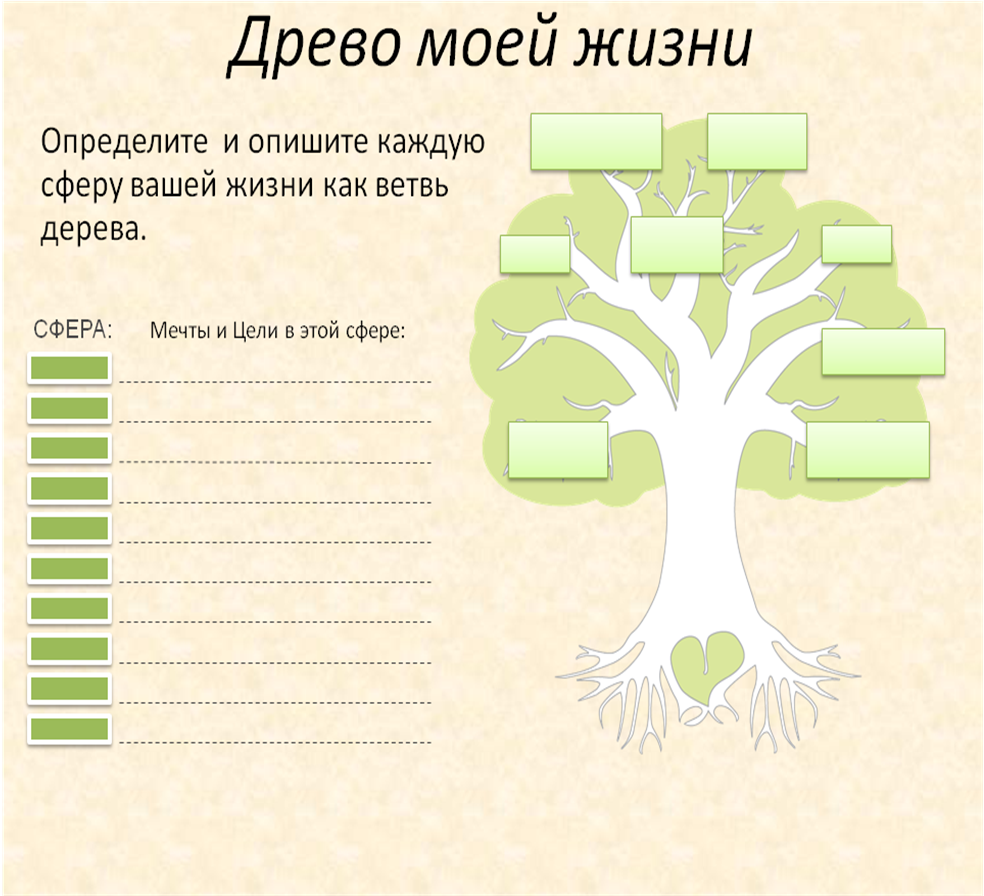 Древо моей жизни

Определите и опишите каждую сферу вашей жизни как ветвь дерева.

СФЕРА: Мечты и Цели в этой сфере: